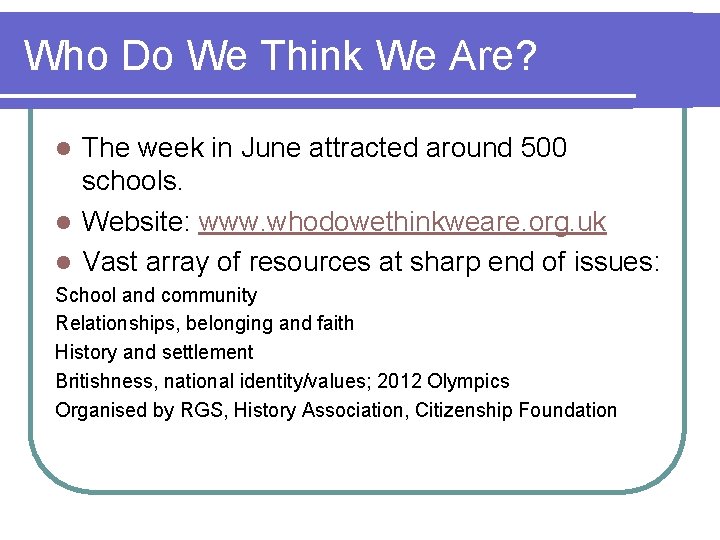 Who Do We Think We Are?

- The week in June attracted around 500 schools.
- Website: www.whodowethinkweare.org.uk
- Vast array of resources at sharp end of issues:

School and community

Relationships, belonging and faith

History and settlement

Britishness, national identity/values; 2012 Olympics

Organised by RGS, History Association, Citizenship Foundation